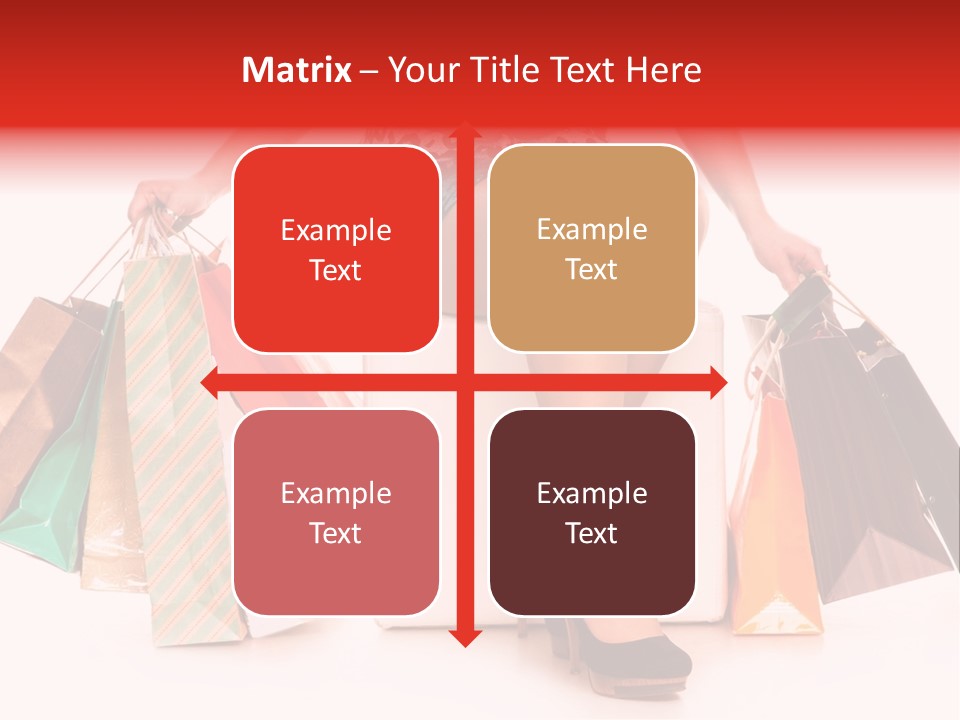 Matrix – Your Title Text Here

Example Text

Example Text

Example Text

Example Text